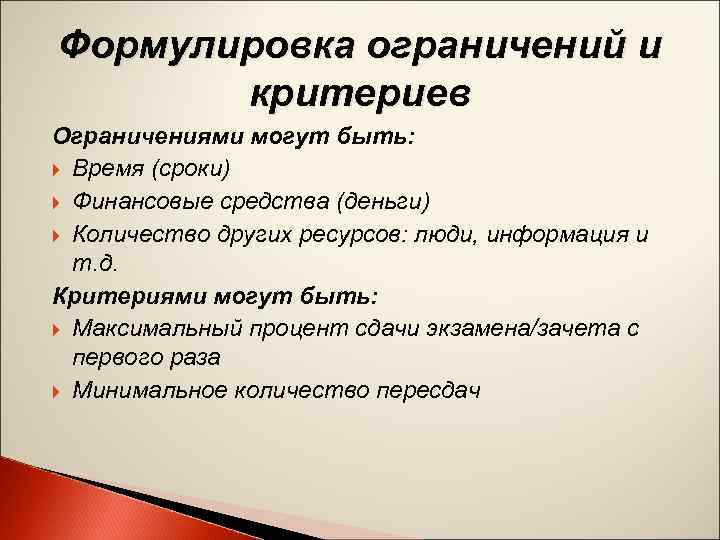 Формулировка ограничений и критериев

Ограничениями могут быть:

Время (сроки)

Финансовые средства (деньги)

Количество других ресурсов: люди, информация и т.д.

Критериями могут быть:

Максимальный процент сдачи экзамена/зачета с первого раза

Минимальное количество пересдач